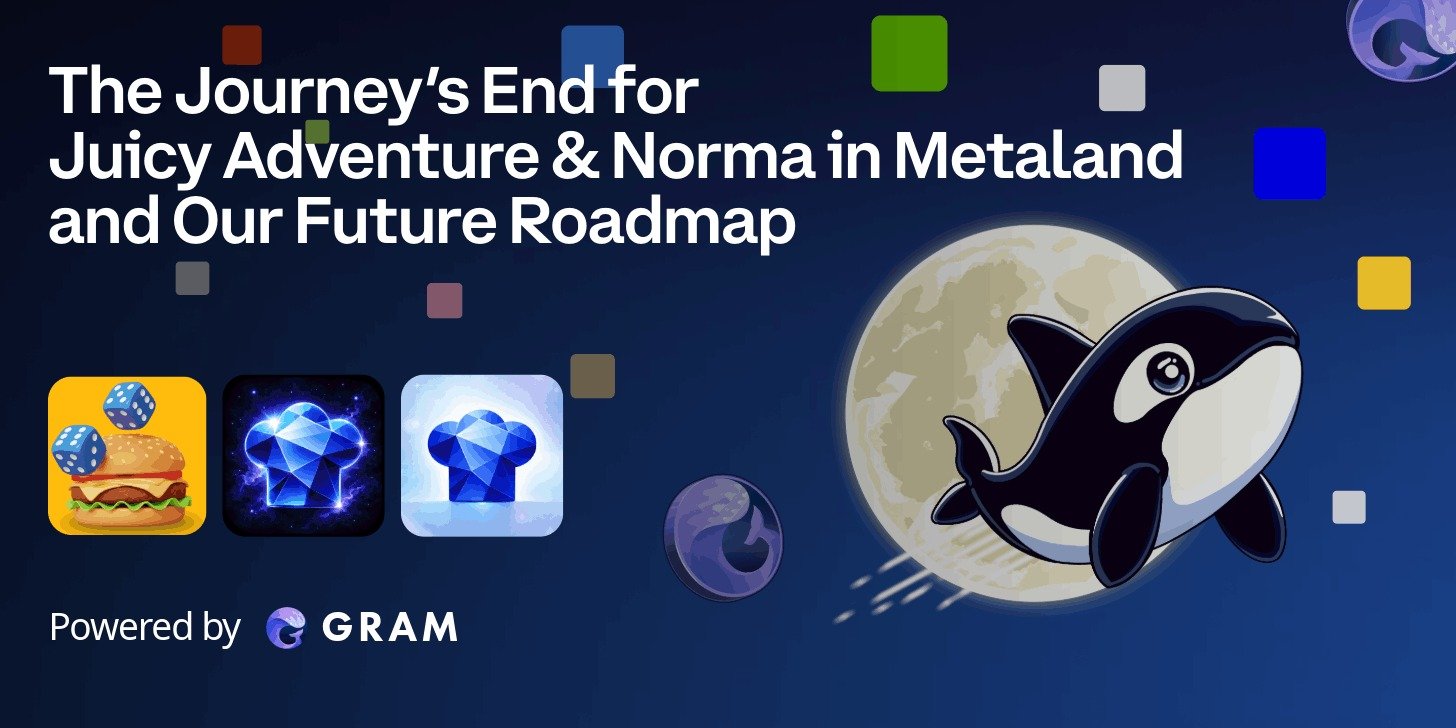 The Journey's End for Juicy Adventure & Norma in Metaland and Our Future Roadmap

Powered by GRAM